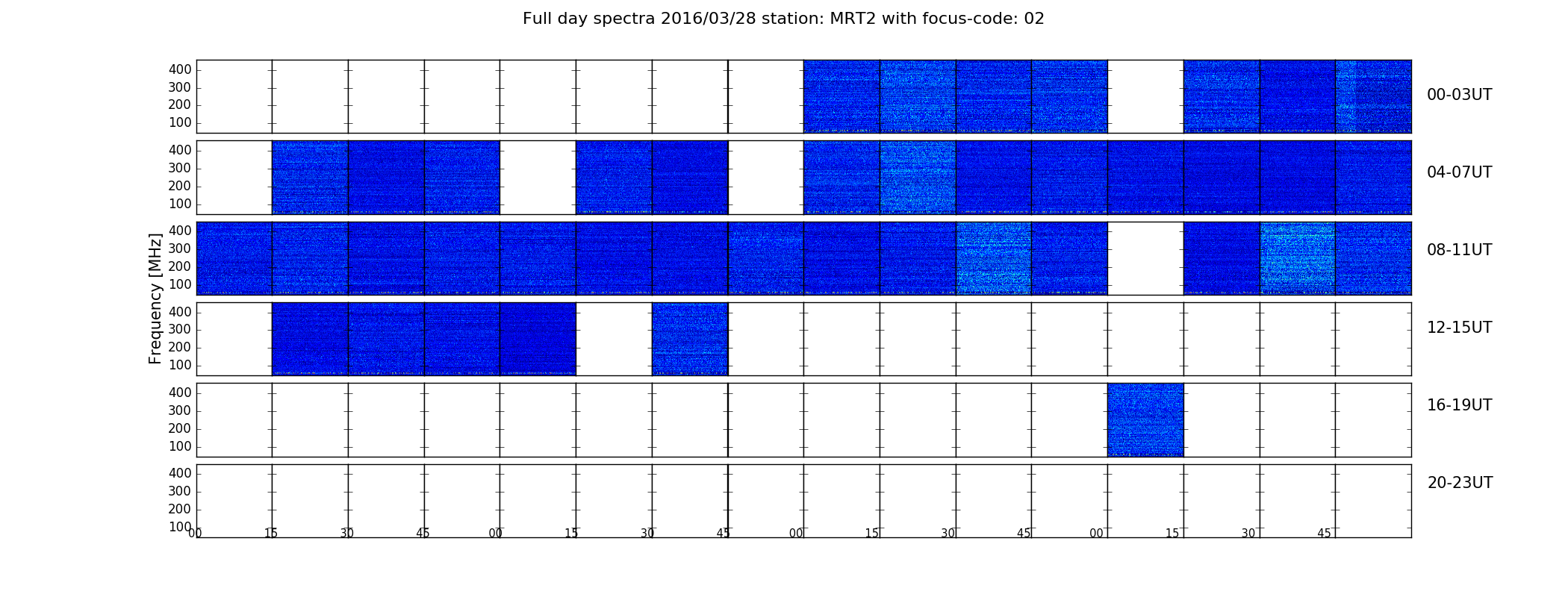 Full day spectra 2016/03/28 station: MRT2 with focus-code: 02

Frequency [MHz]

400
300
200
100
00-03UT

400
300
200
100
04-07UT

400
300
200
100
08-11UT

400
300
200
100
12-15UT

400
300
200
100
16-19UT

400
300
200
100
20-23UT

00 15 30 45 00 15 30 45 00 15 30 45 00 15 30 45